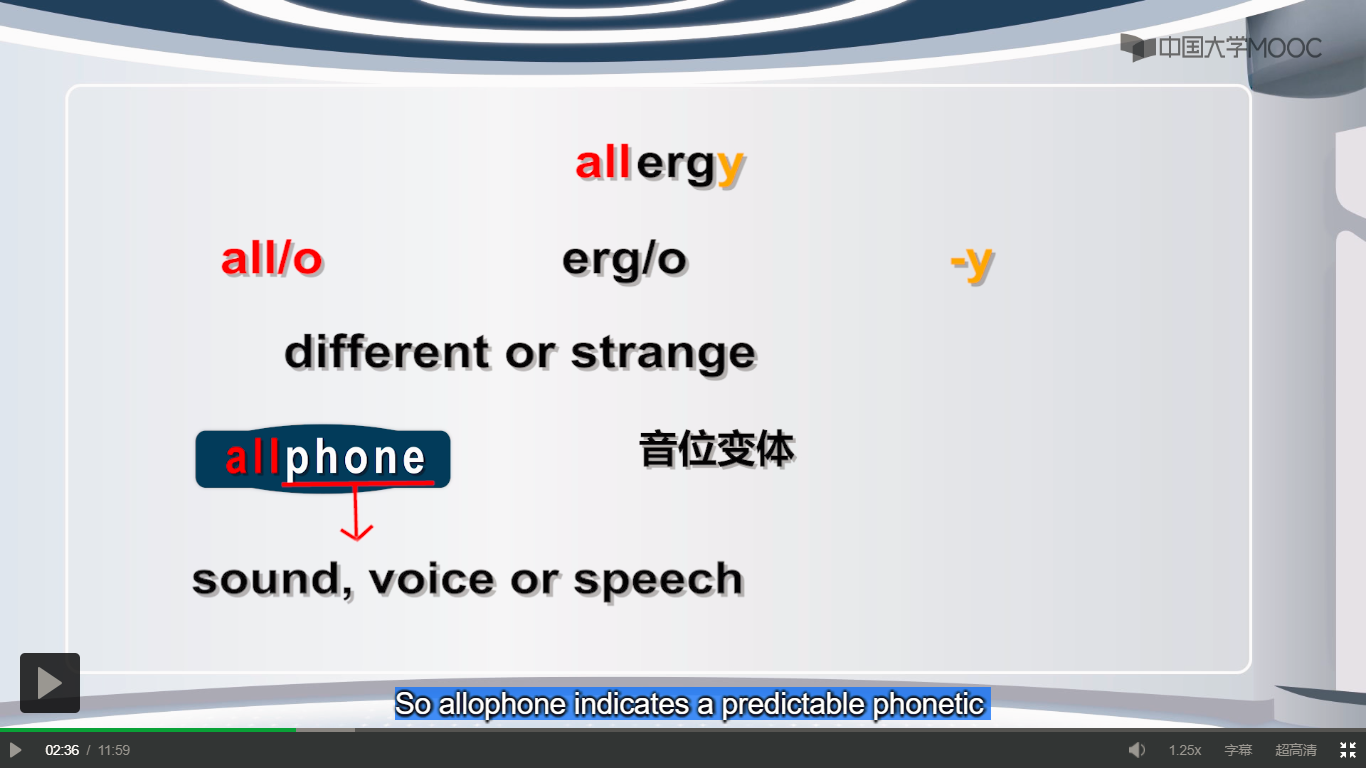 中国大学MOOC

allergy

all/o erg/o -y

different or strange

allphone 音位变体

sound, voice or speech

So allophone indicates a predictable phonetic

02:36 / 11:59 1.25x 字幕 超高清